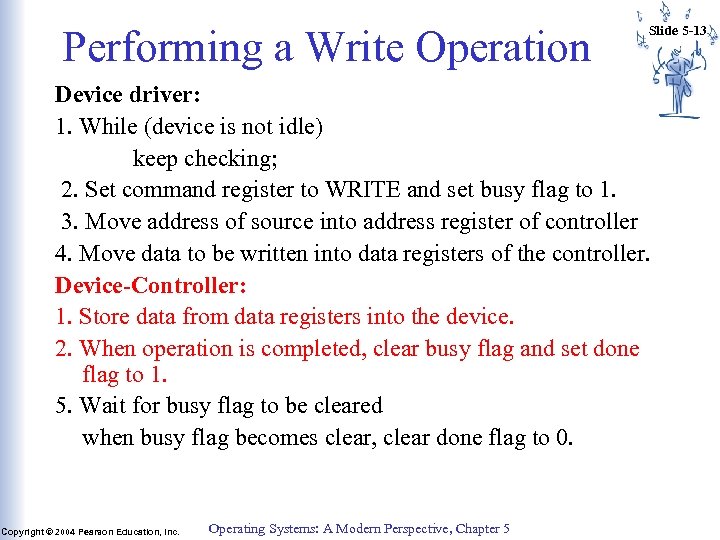 Performing a Write Operation

Slide 5-13

Device driver:
1. While (device is not idle)
keep checking;
2. Set command register to WRITE and set busy flag to 1.
3. Move address of source into address register of controller
4. Move data to be written into data registers of the controller.

Device-Controller:
1. Store data from data registers into the device.
2. When operation is completed, clear busy flag and set done flag to 1.

5. Wait for busy flag to be cleared
when busy flag becomes clear, clear done flag to 0.

Copyright © 2004 Pearson Education, Inc.

Operating Systems: A Modern Perspective, Chapter 5